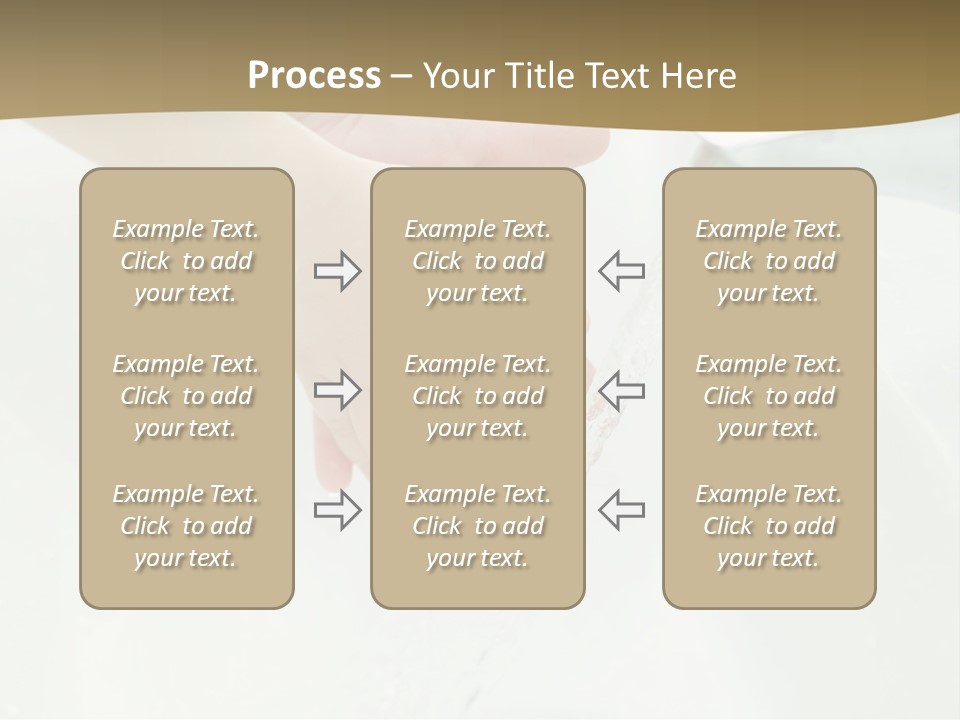 Process – Your Title Text Here

Example Text. Click to add your text.

Example Text. Click to add your text.

Example Text. Click to add your text.

Example Text. Click to add your text.

Example Text. Click to add your text.

Example Text. Click to add your text.

Example Text. Click to add your text.

Example Text. Click to add your text.

Example Text. Click to add your text.